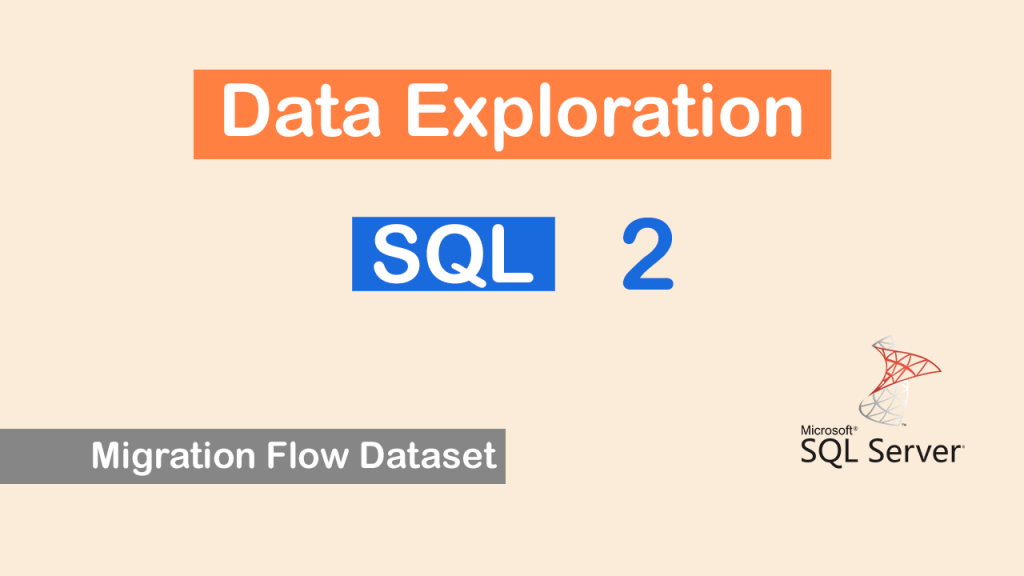 Data Exploration

SQL 2

Migration Flow Dataset

Microsoft®
SQL Server®